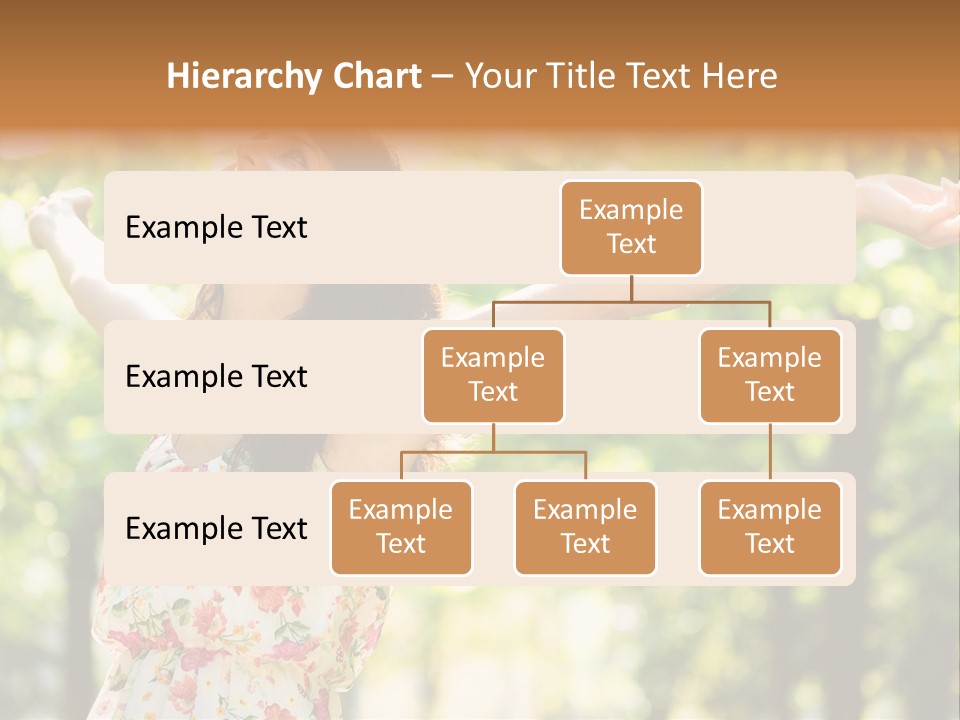 Hierarchy Chart – Your Title Text Here

Example Text

Example Text

Example Text

Example Text

Example Text

Example Text

Example Text

Example Text

Example Text